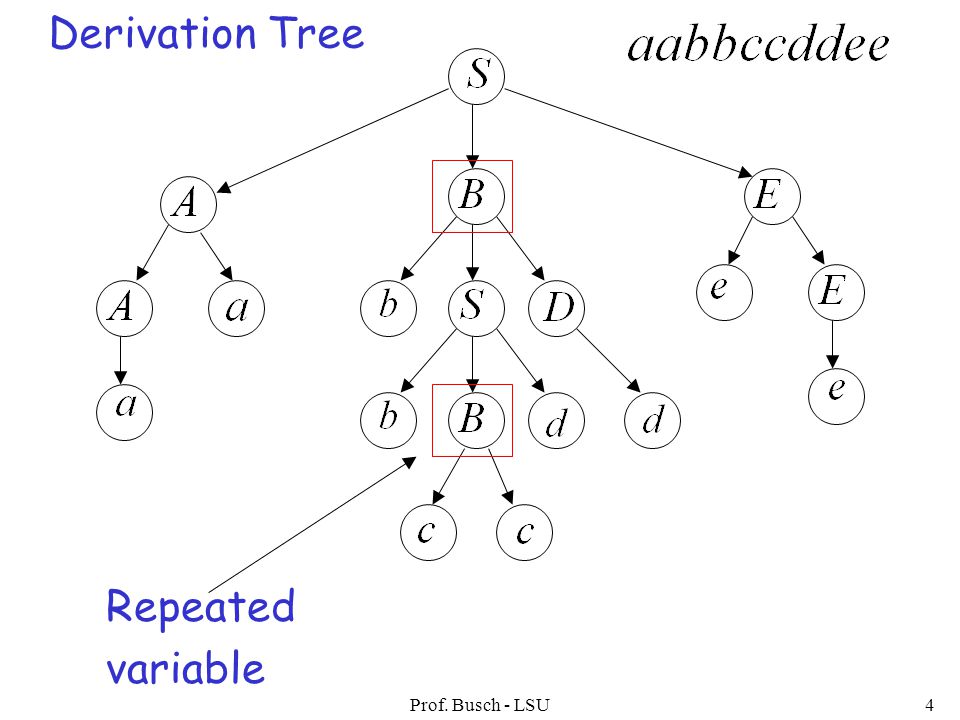 Derivation Tree

$aabbccddee$

$S$

$A$ $B$ $E$

$A$ $a$ $b$ $S$ $D$ $e$ $E$

$a$ $b$ $B$ $d$ $d$ $e$

$c$ $c$

Repeated variable

Prof. Busch - LSU

4